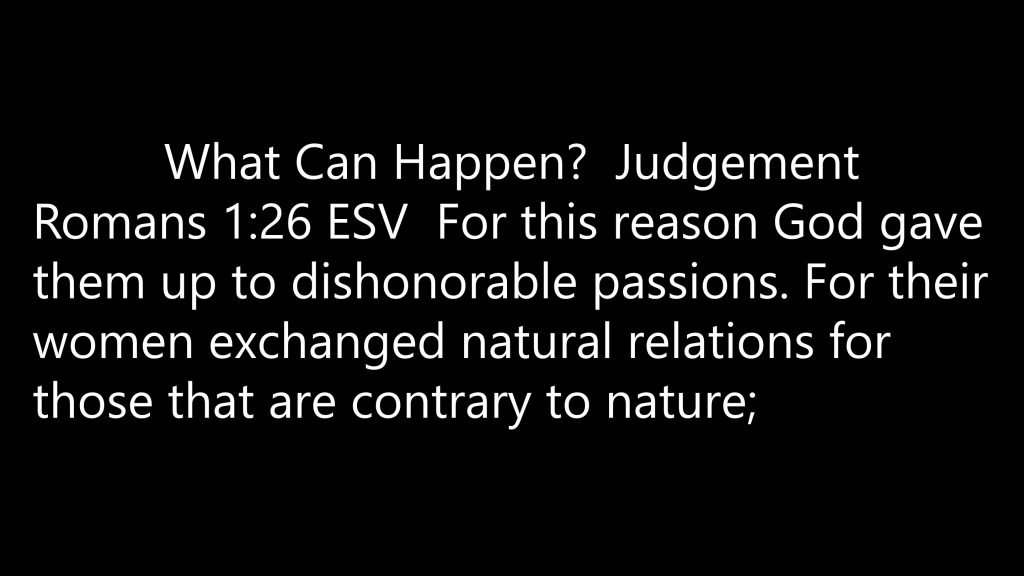 What Can Happen?  Judgement
Romans 1:26 ESV  For this reason God gave them up to dishonorable passions. For their women exchanged natural relations for those that are contrary to nature;